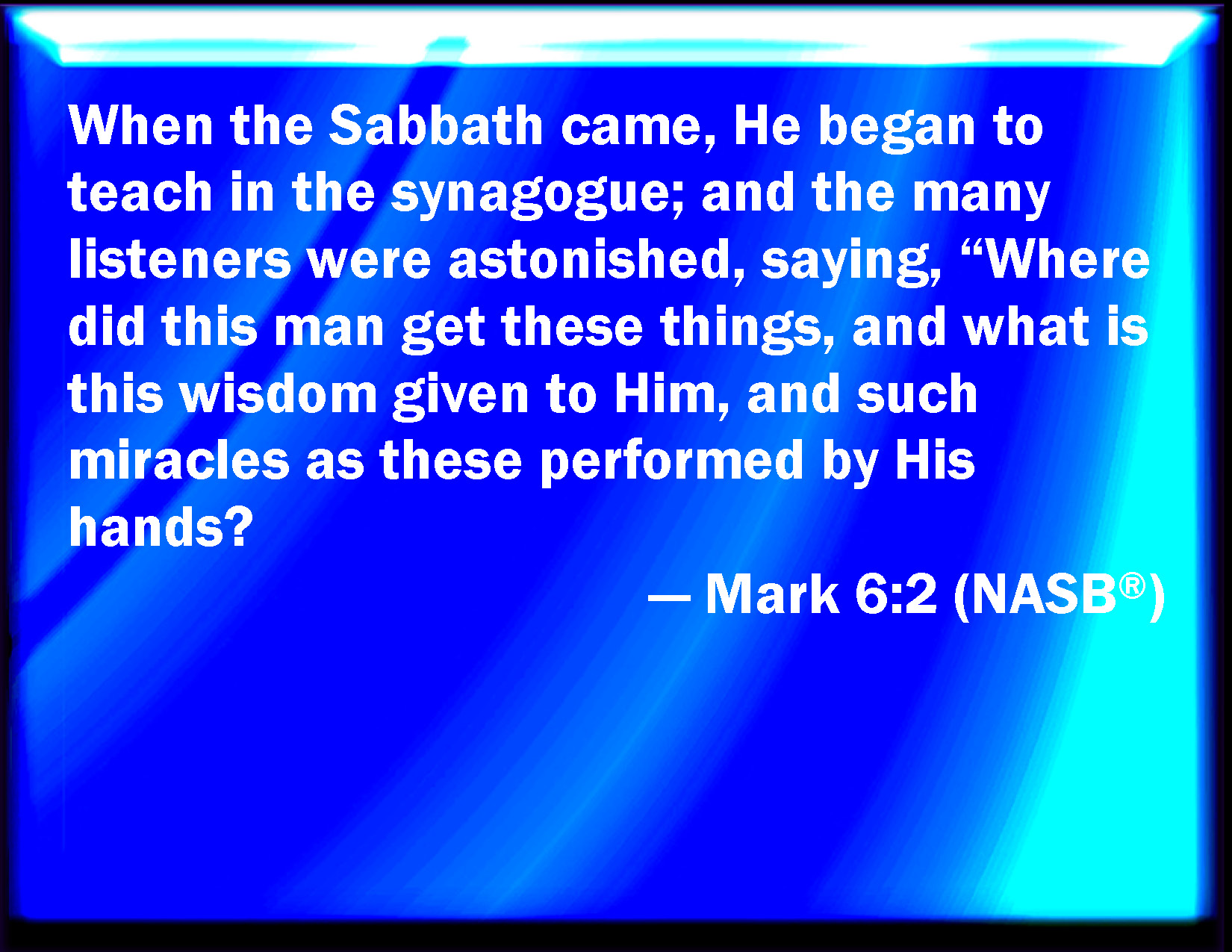 When the Sabbath came, He began to teach in the synagogue; and the many listeners were astonished, saying, “Where did this man get these things, and what is this wisdom given to Him, and such miracles as these performed by His hands?

— Mark 6:2 (NASB®)